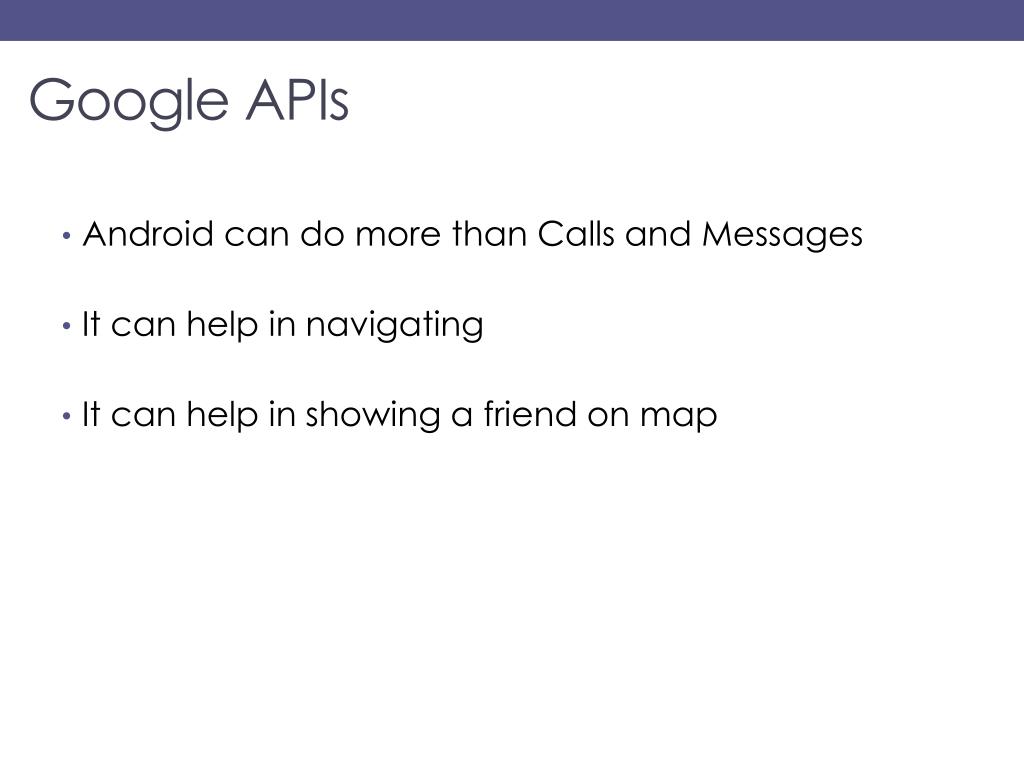 Google APIs

• Android can do more than Calls and Messages

• It can help in navigating

• It can help in showing a friend on map